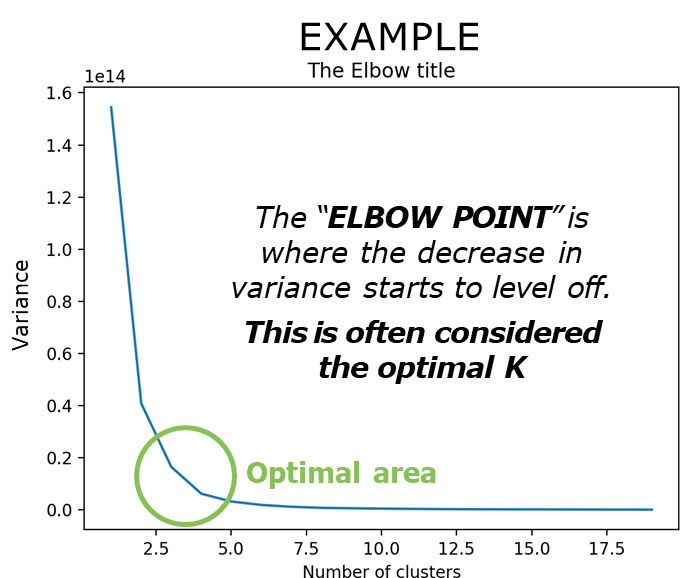 EXAMPLE

The Elbow title

1e14

1.6
1.4
1.2
1.0
0.8
0.6
0.4
0.2
0.0

Variance

The "ELBOW POINT" is where the decrease in variance starts to level off.

This is often considered the optimal K

Optimal area

2.5 5.0 7.5 10.0 12.5 15.0 17.5

Number of clusters